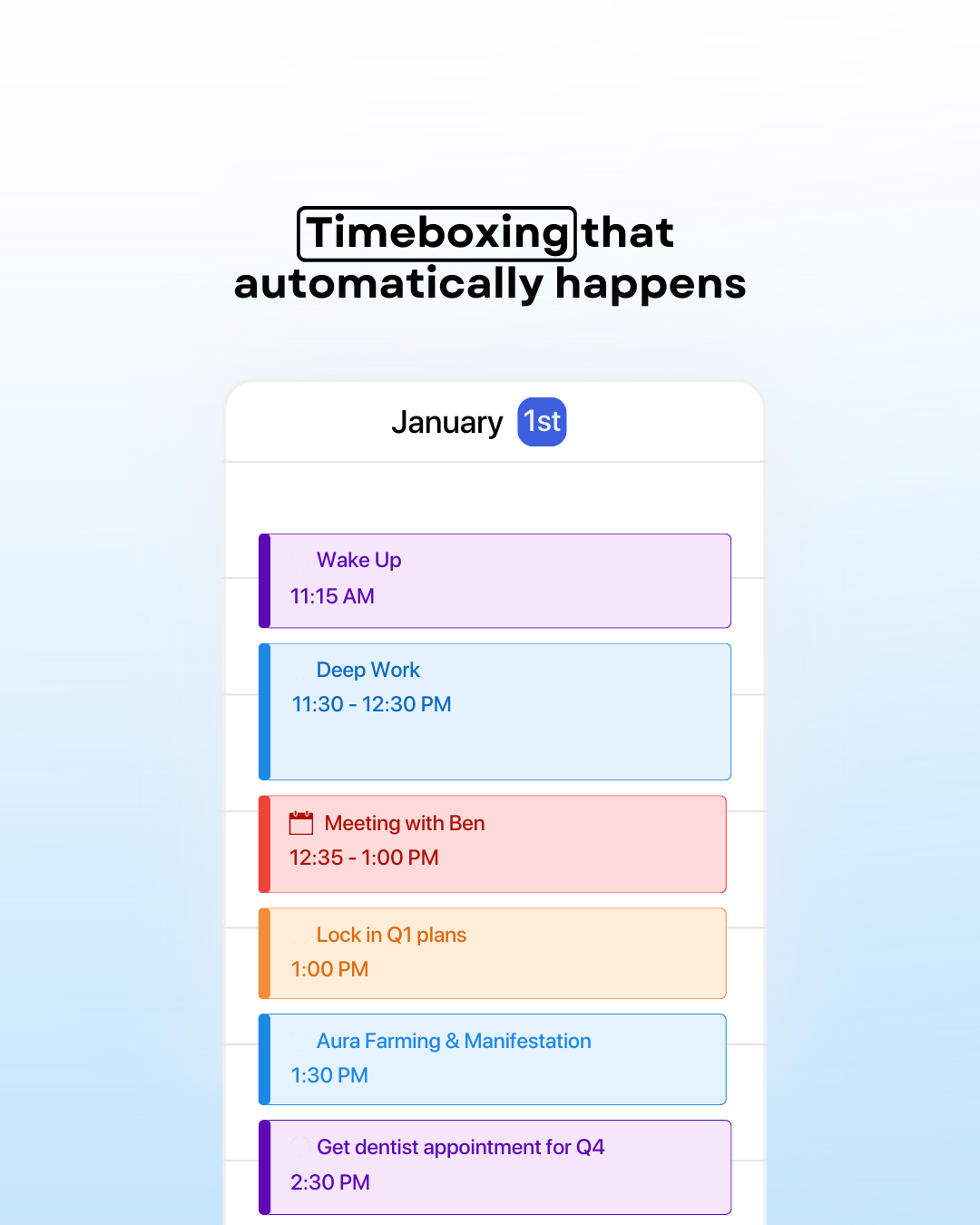 Timeboxing that automatically happens

January 1st

Wake Up
11:15 AM

Deep Work
11:30 - 12:30 PM

Meeting with Ben
12:35 - 1:00 PM

Lock in Q1 plans
1:00 PM

Aura Farming & Manifestation
1:30 PM

Get dentist appointment for Q4
2:30 PM